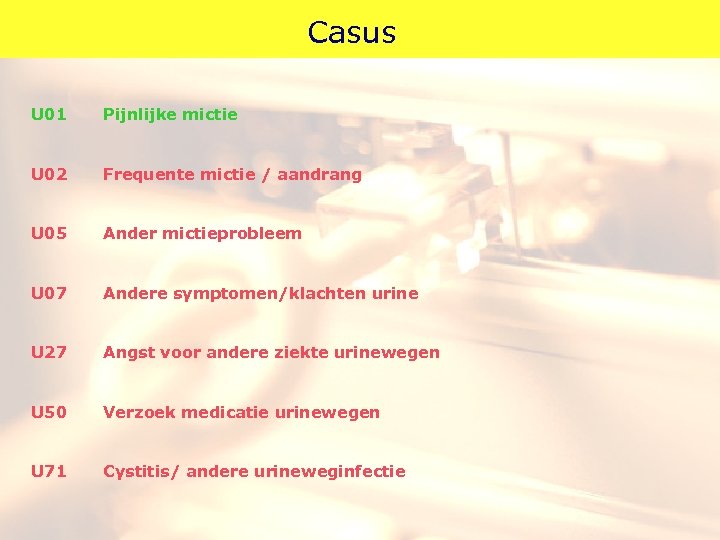 Casus

U01 Pijnlijke mictie

U02 Frequente mictie / aandrang

U05 Ander mictieprobleem

U07 Andere symptomen/klachten urine

U27 Angst voor andere ziekte urinewegen

U50 Verzoek medicatie urinewegen

U71 Cystitis/ andere urineweginfectie